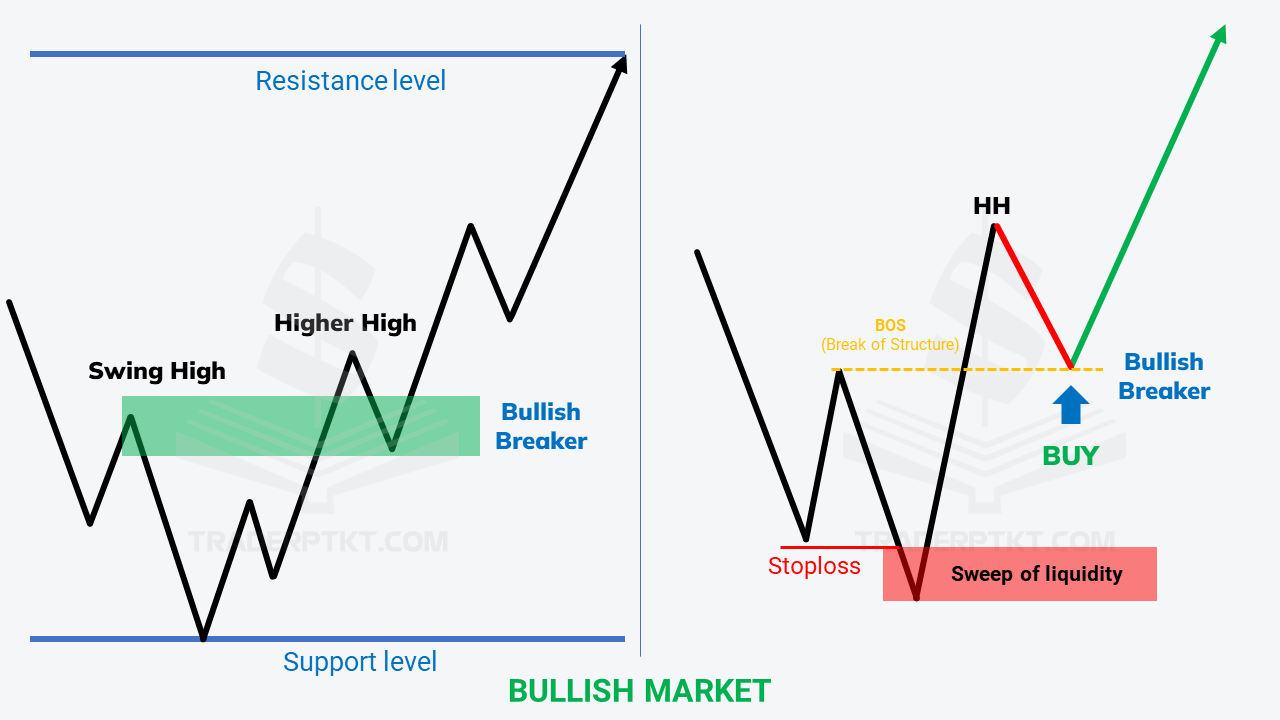 Resistance level

Higher High

Swing High

Bullish Breaker

TRADERPTKT.COM

Support level

HH

BOS
(Break of Structure)

Bullish Breaker

BUY

TRADERPTKT.COM

Stoploss

Sweep of liquidity

BULLISH MARKET